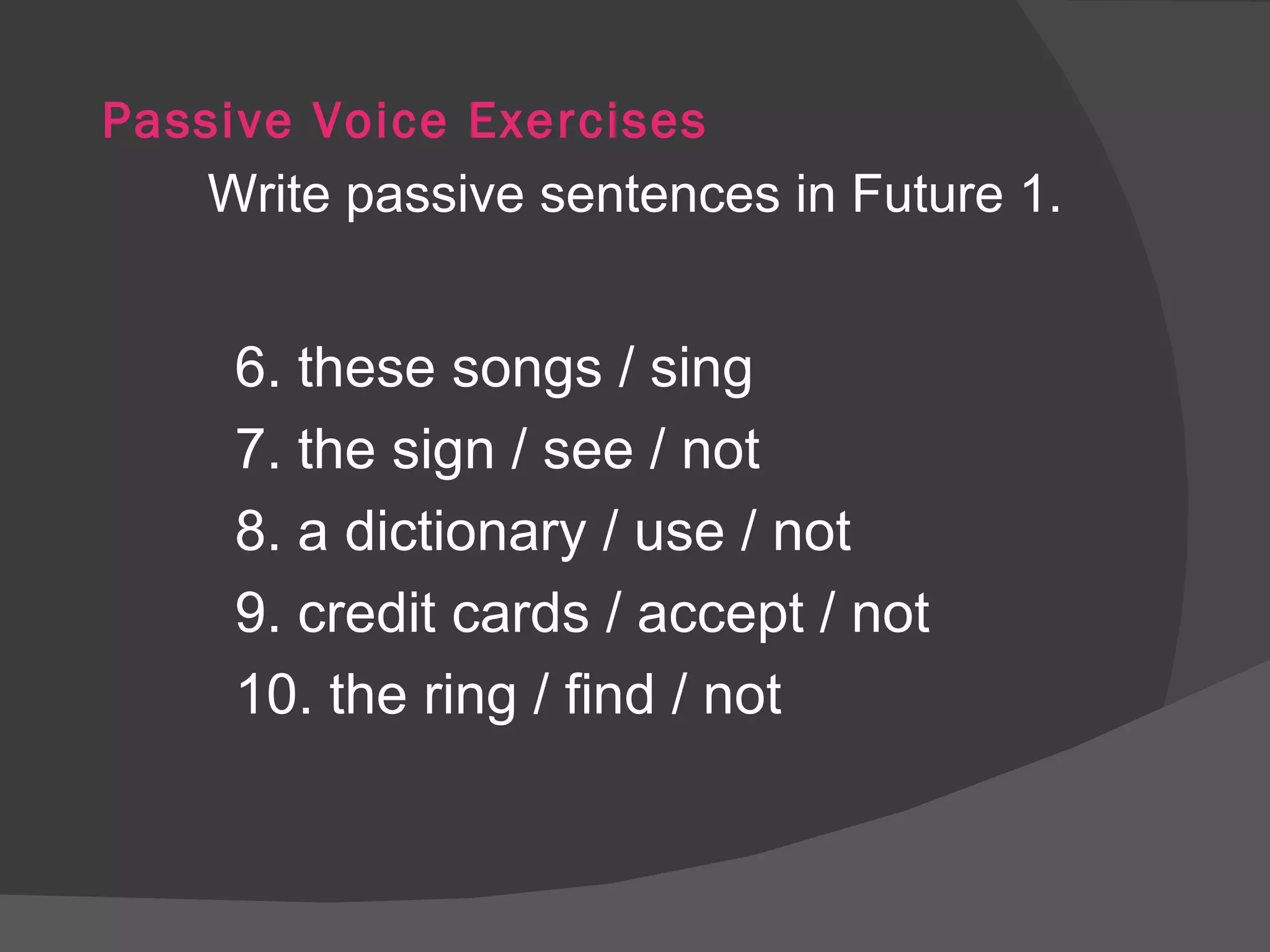 Passive Voice Exercises

Write passive sentences in Future 1.

6. these songs / sing
7. the sign / see / not
8. a dictionary / use / not
9. credit cards / accept / not
10. the ring / find / not